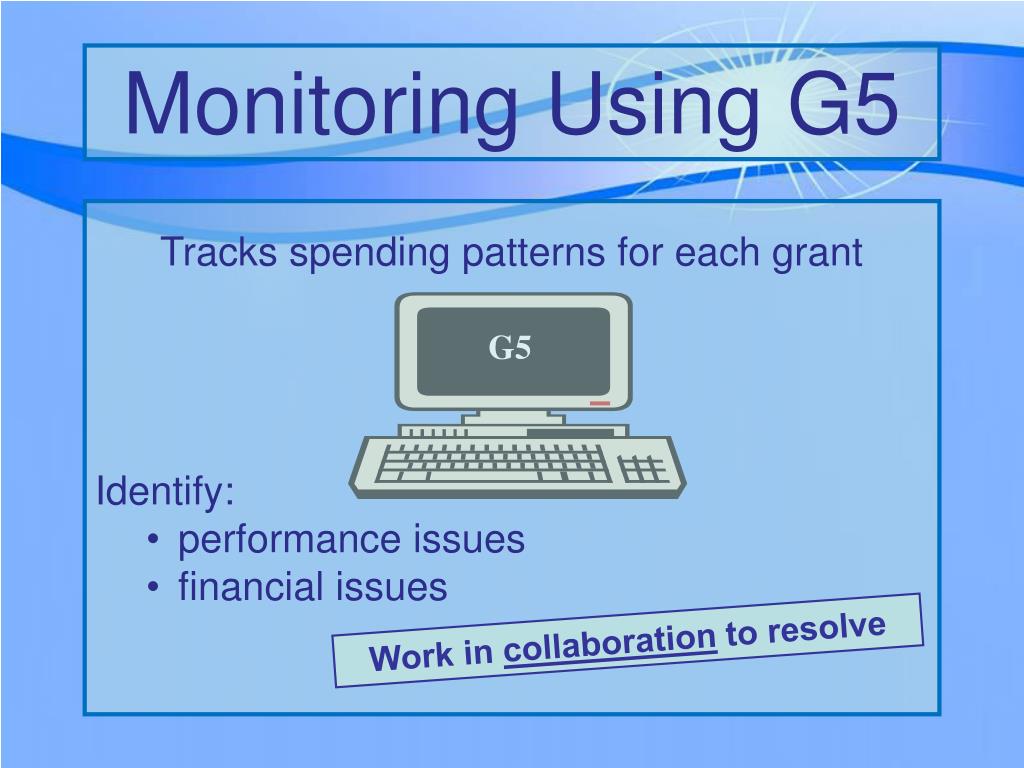 Monitoring Using G5

Tracks spending patterns for each grant

G5

Identify:
• performance issues
• financial issues

Work in collaboration to resolve